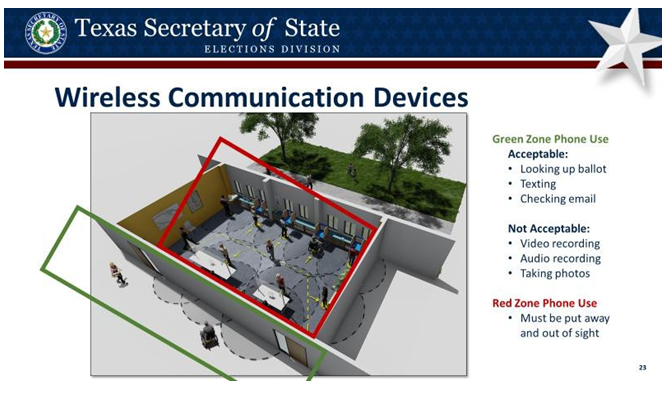 Texas Secretary of State
ELECTIONS DIVISION

Wireless Communication Devices

Green Zone Phone Use
Acceptable:
• Looking up ballot
• Texting
• Checking email

Not Acceptable:
• Video recording
• Audio recording
• Taking photos

Red Zone Phone Use
• Must be put away and out of sight

23